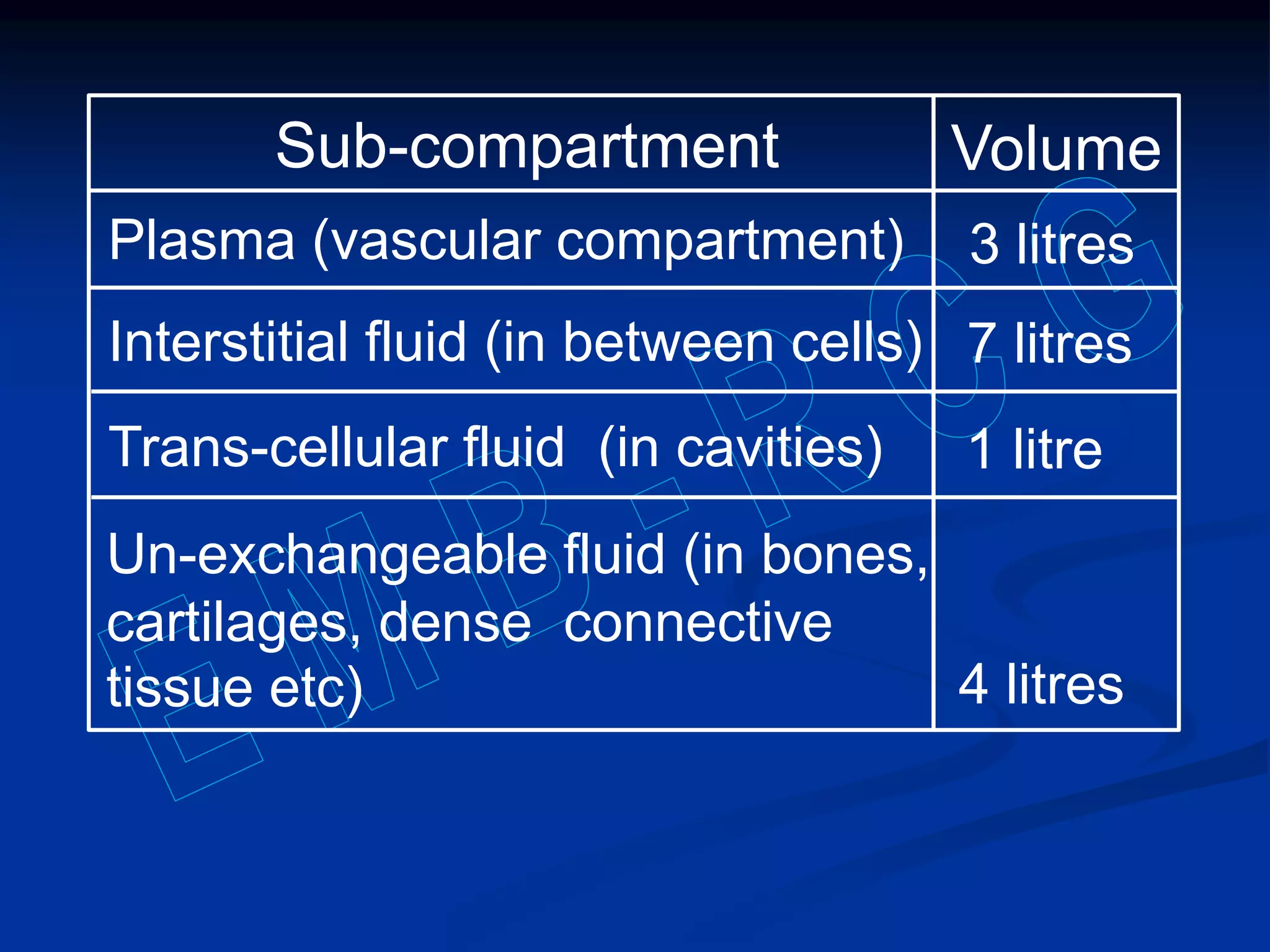 | Sub-compartment | Volume |
|---|---|
| Plasma (vascular compartment) | 3 litres |
| Interstitial fluid (in between cells) | 7 litres |
| Trans-cellular fluid (in cavities) | 1 litre |
| Un-exchangeable fluid (in bones, cartilages, dense connective tissue etc) | 4 litres |

EMB-RCG